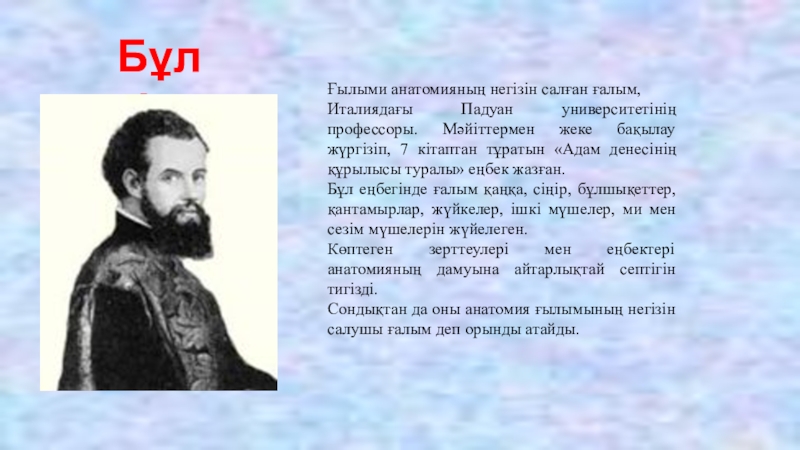 Бұл

Ғылыми анатомияның негізін салған ғалым, Италиядағы Падуан университетінің профессоры. Мәйіттермен жеке бақылау жүргізіп, 7 кітаптан тұратын «Адам денесінің құрылысы туралы» еңбек жазған.
Бұл еңбегінде ғалым қаңқа, сіңір, бұлшықеттер, қантамырлар, жүйкелер, ішкі мүшелер, ми мен сезім мүшелерін жүйелеген.
Көптеген зерттеулері мен еңбектері анатомияның дамуына айтарлықтай септігін тигізді.
Сондықтан да оны анатомия ғылымының негізін салушы ғалым деп орынды атайды.